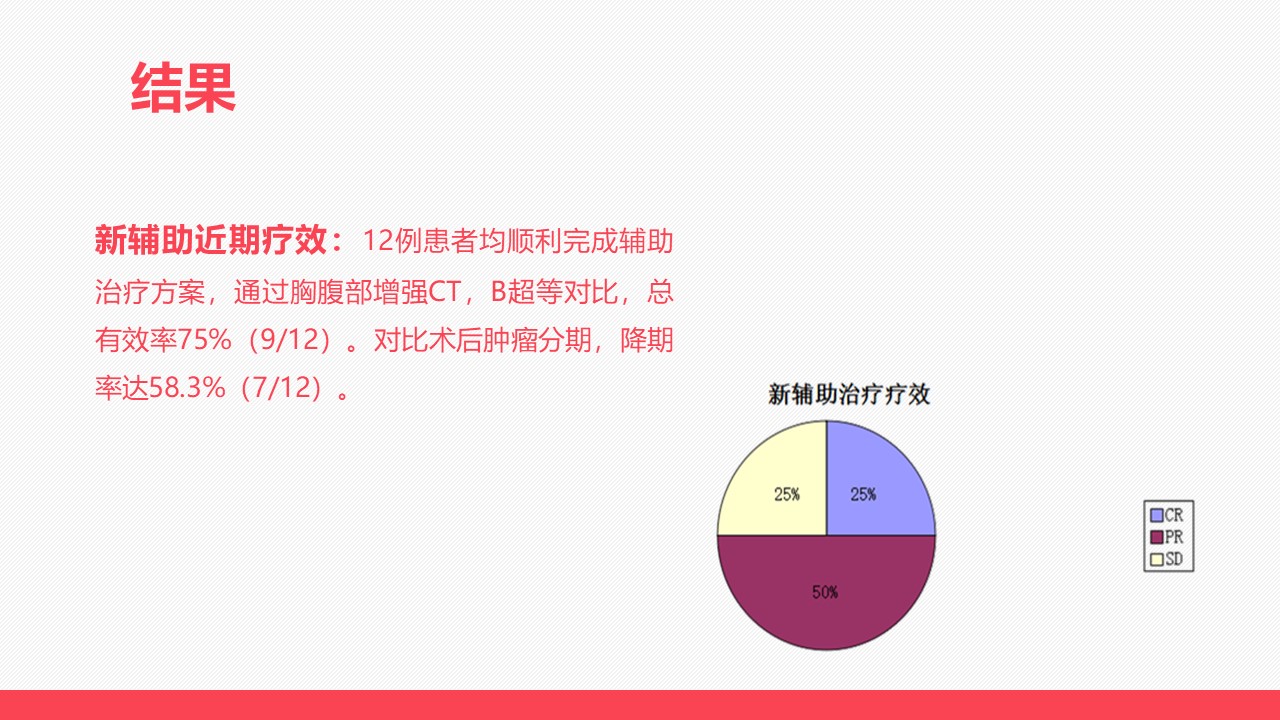 结果

新辅助近期疗效：12例患者均顺利完成辅助治疗方案，通过胸腹部增强CT，B超等对比，总有效率75%（9/12）。对比术后肿瘤分期，降期率达58.3%（7/12）。

新辅助治疗疗效

25%
25%
50%

CR
PR
SD